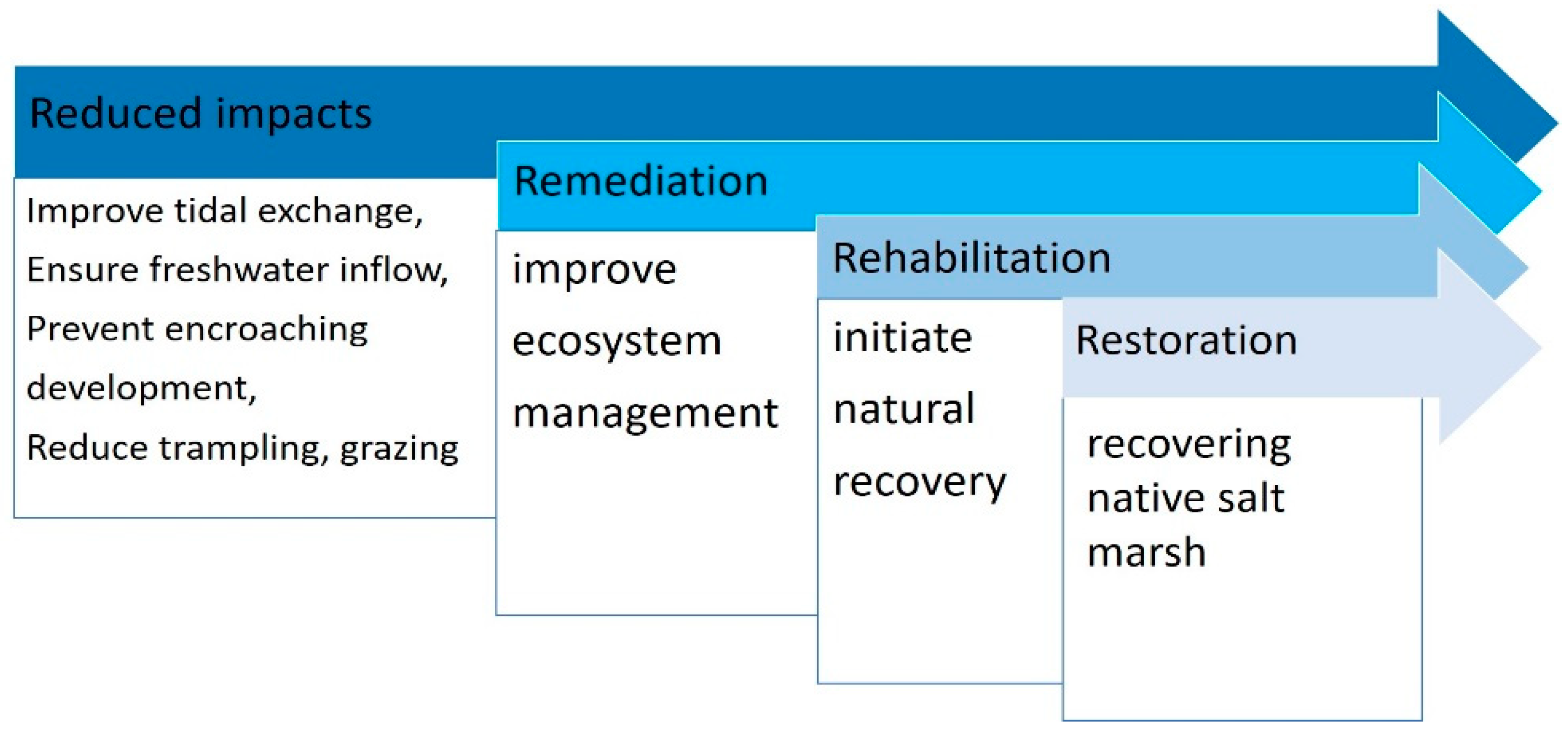 Reduced impacts

Improve tidal exchange,
Ensure freshwater inflow,
Prevent encroaching development,
Reduce trampling, grazing

Remediation

improve ecosystem management

Rehabilitation

initiate natural recovery

Restoration

recovering native salt marsh